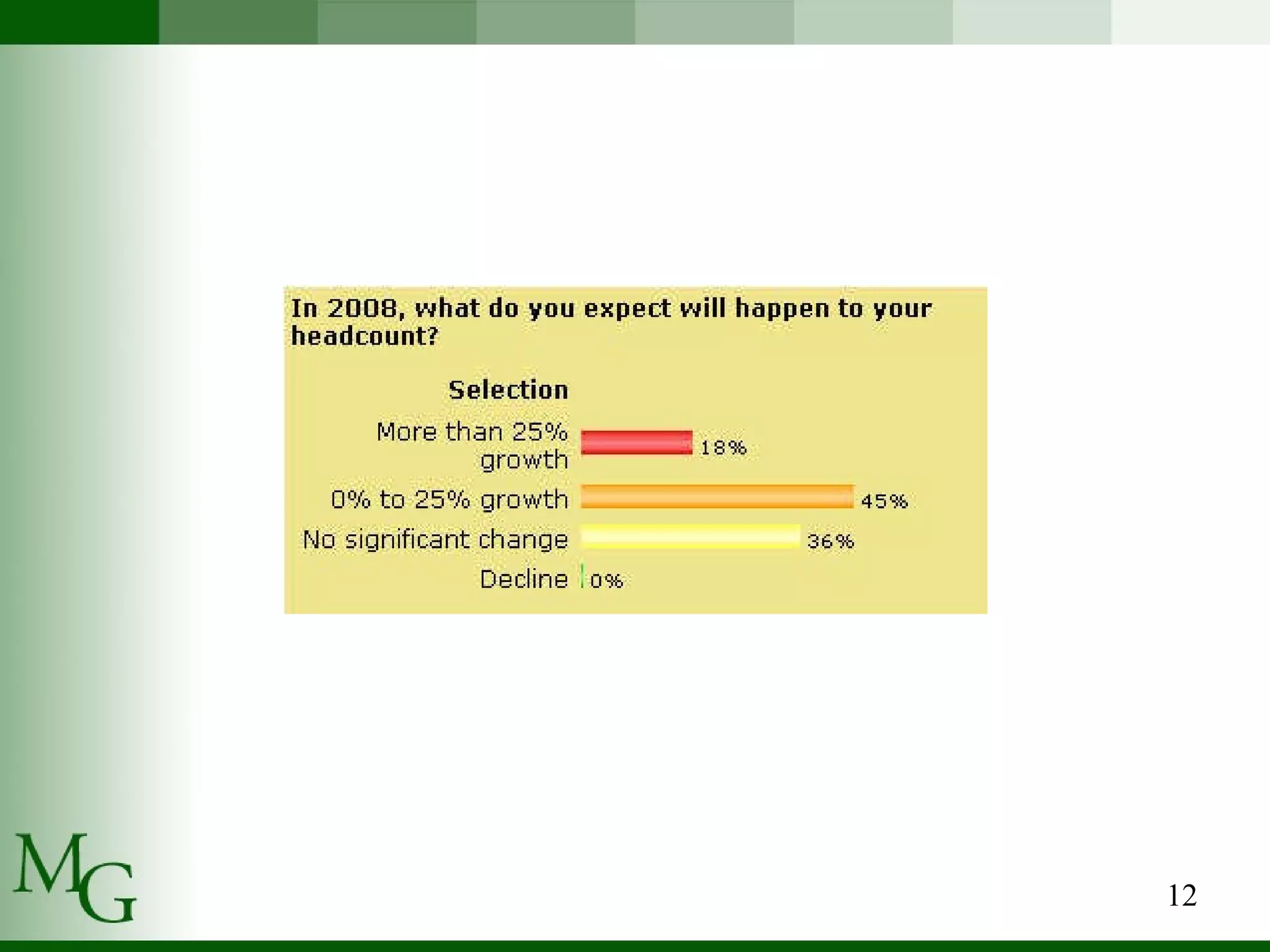 In 2008, what do you expect will happen to your headcount?

Selection

More than 25% growth 18%

0% to 25% growth 45%

No significant change 36%

Decline 0%

MG

12